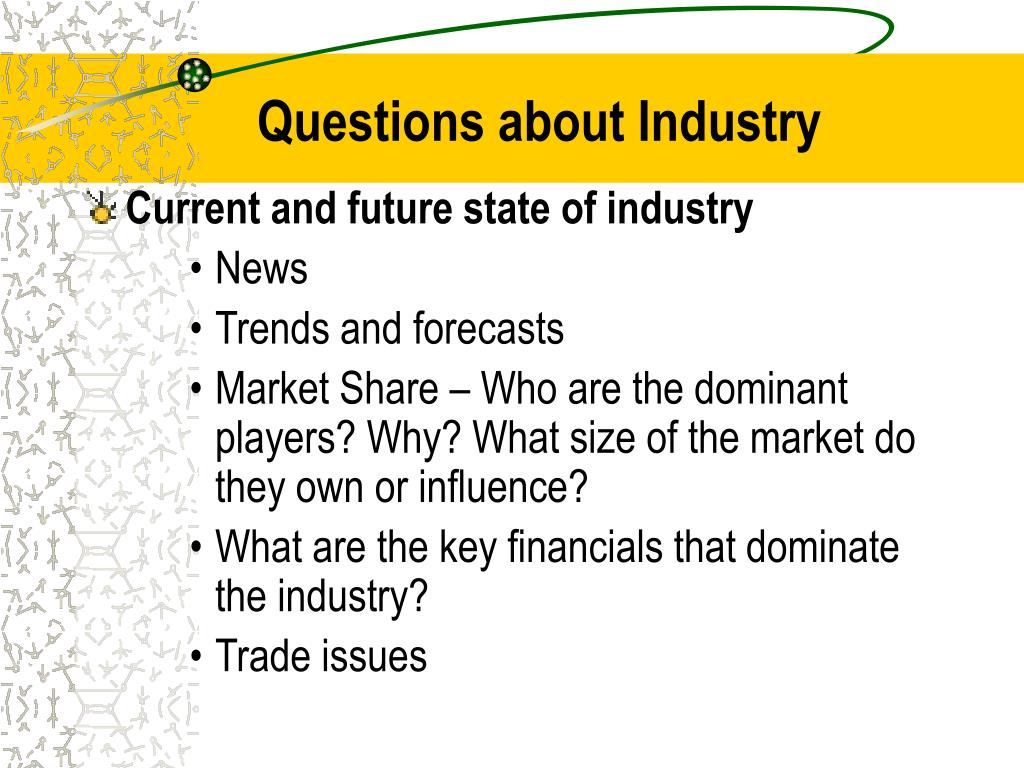 Questions about Industry

Current and future state of industry

• News
• Trends and forecasts
• Market Share – Who are the dominant players? Why? What size of the market do they own or influence?
• What are the key financials that dominate the industry?
• Trade issues